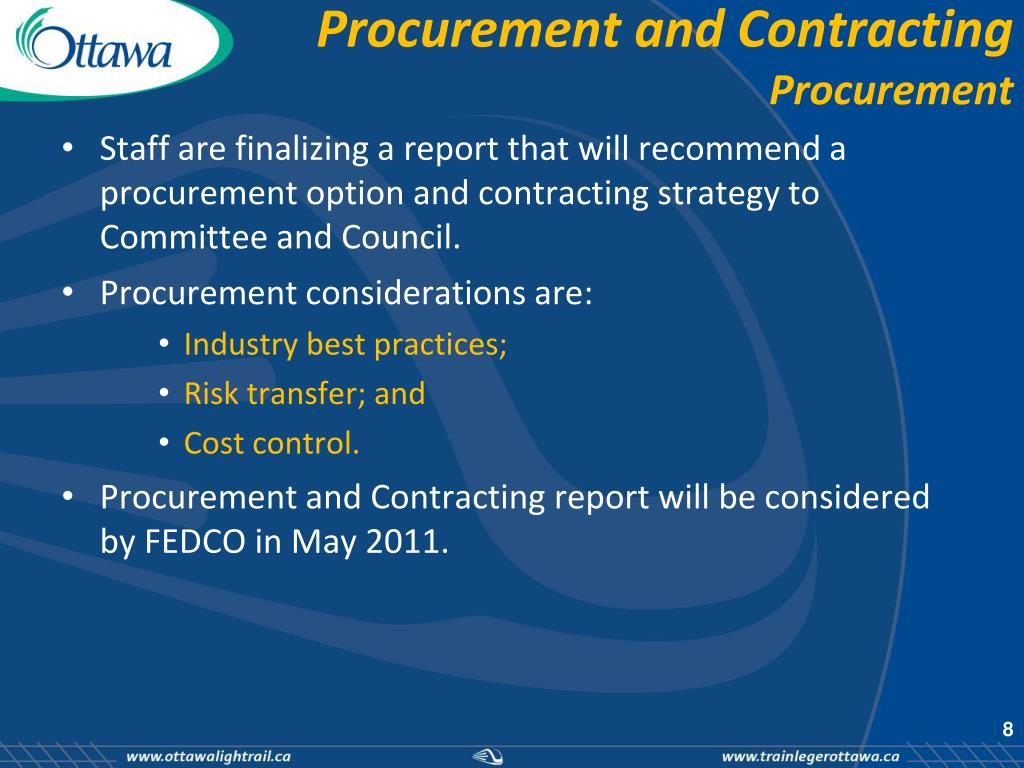 Ottawa

Procurement and Contracting
Procurement

• Staff are finalizing a report that will recommend a procurement option and contracting strategy to Committee and Council.

• Procurement considerations are:
  • Industry best practices;
  • Risk transfer; and
  • Cost control.

• Procurement and Contracting report will be considered by FEDCO in May 2011.

8

www.ottawalightrail.ca www.trainlegerottawa.ca